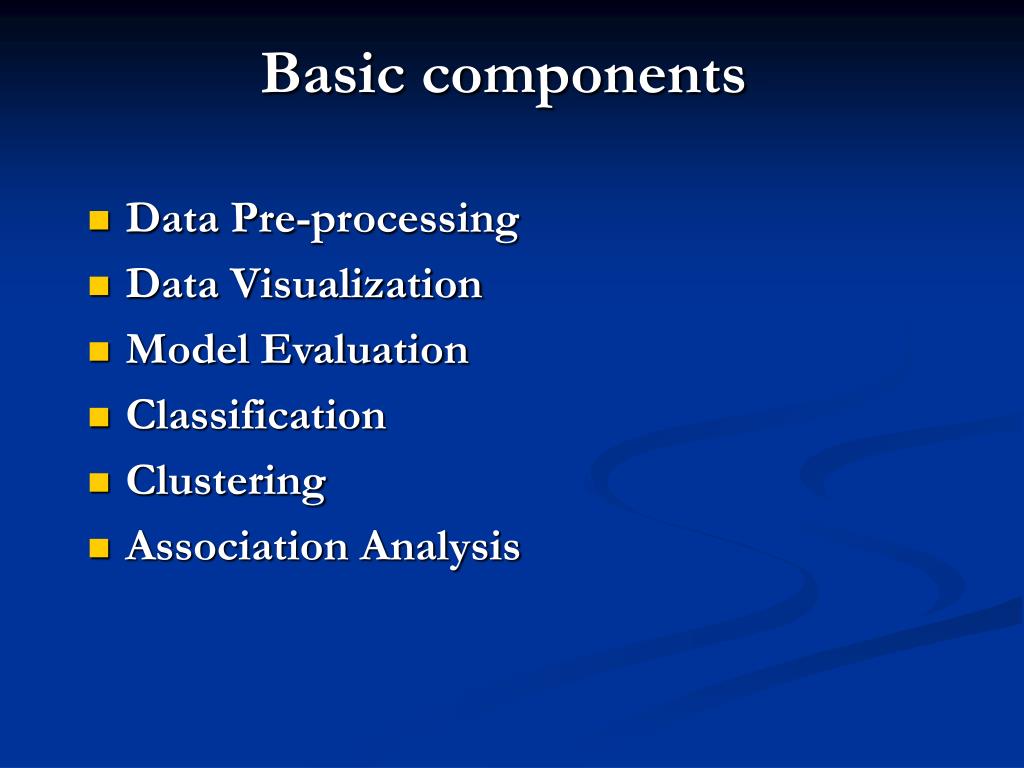 Basic components

- Data Pre-processing
- Data Visualization
- Model Evaluation
- Classification
- Clustering
- Association Analysis